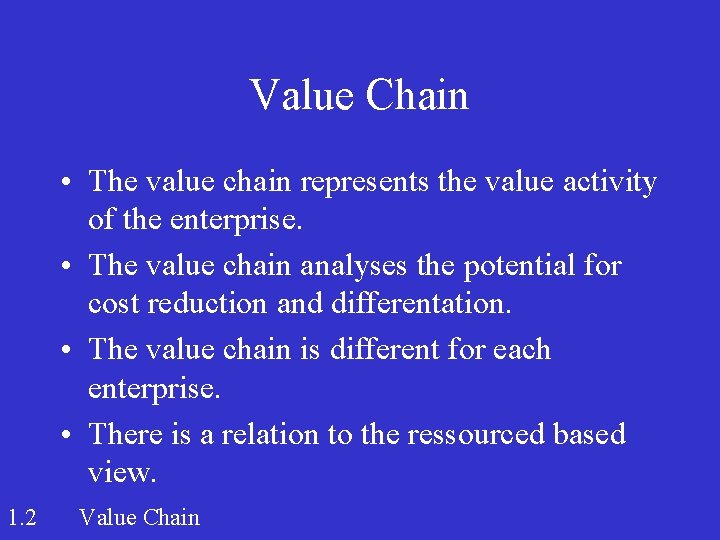 Value Chain

• The value chain represents the value activity of the enterprise.

• The value chain analyses the potential for cost reduction and differentation.

• The value chain is different for each enterprise.

• There is a relation to the ressourced based view.

1.2 Value Chain